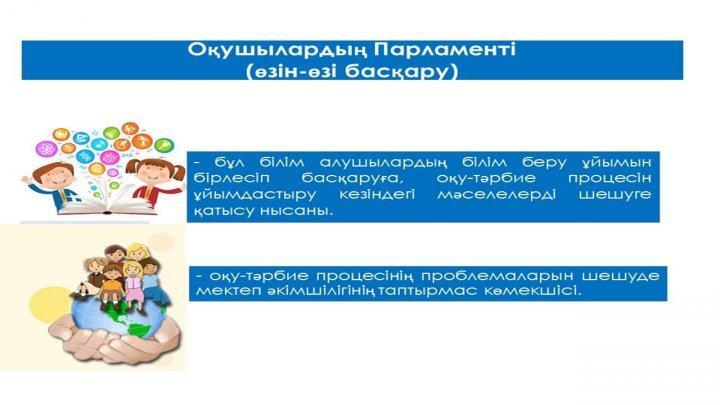 Оқушылардың Парламенті
(өзін-өзі басқару)

- бұл білім алушылардың білім беру ұйымын бірлесіп басқаруға, оқу-тәрбие процесін ұйымдастыру кезіндегі мәселелерді шешуге қатысу нысаны.

- оқу-тәрбие процесінің проблемаларын шешуде мектеп әкімшілігінің таптырмас көмекшісі.